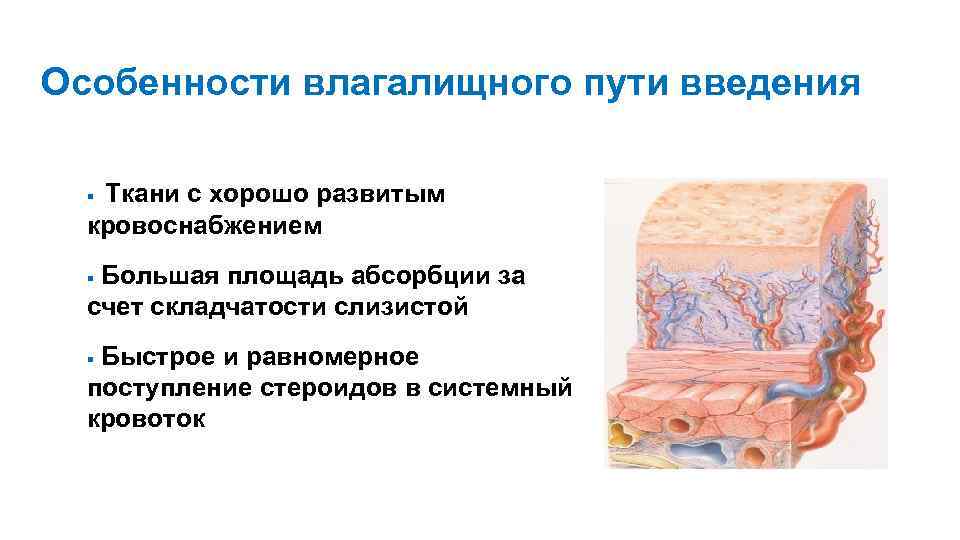 Особенности влагалищного пути введения

▪ Ткани с хорошо развитым кровоснабжением

▪ Большая площадь абсорбции за счет складчатости слизистой

▪ Быстрое и равномерное поступление стероидов в системный кровоток